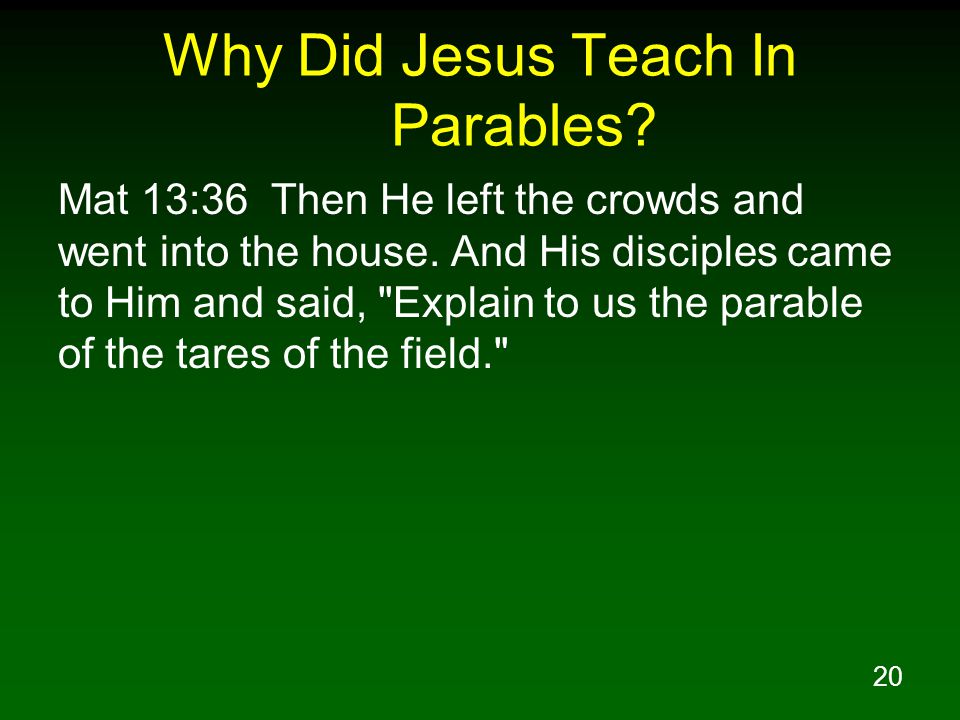 Why Did Jesus Teach In Parables?

Mat 13:36  Then He left the crowds and went into the house. And His disciples came to Him and said, "Explain to us the parable of the tares of the field."

20